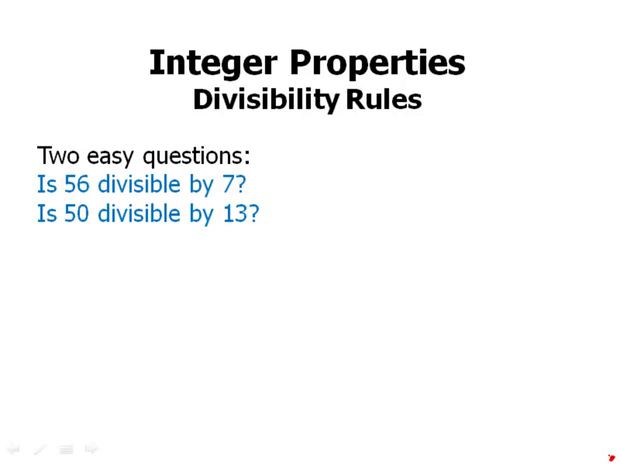 Integer Properties
Divisibility Rules

Two easy questions:
Is 56 divisible by 7?
Is 50 divisible by 13?